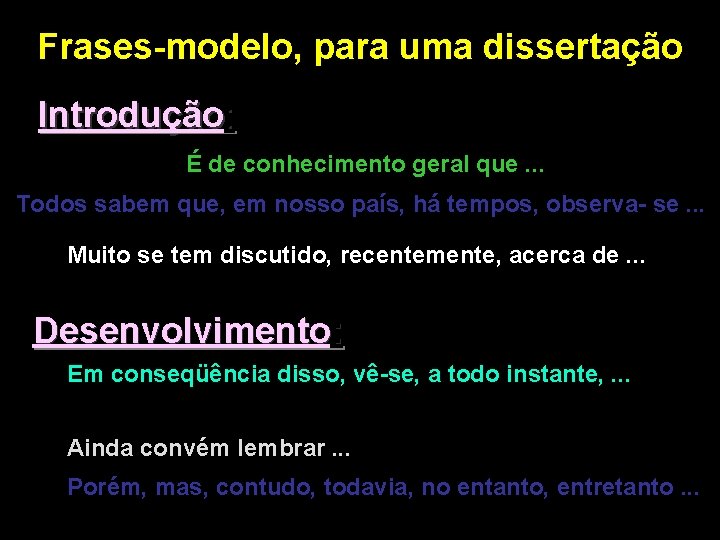 Frases-modelo, para uma dissertação

Introdução:

É de conhecimento geral que ...

Todos sabem que, em nosso país, há tempos, observa- se ...

Muito se tem discutido, recentemente, acerca de ...

Desenvolvimento:

Em conseqüência disso, vê-se, a todo instante, ...

Ainda convém lembrar ...

Porém, mas, contudo, todavia, no entanto, entretanto ...